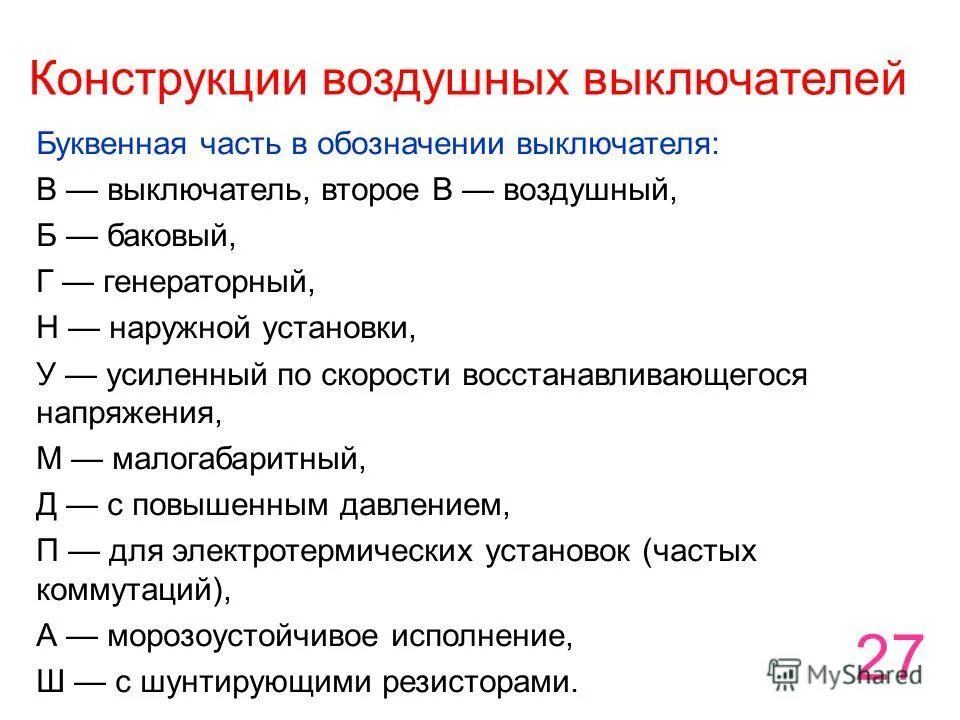 Конструкции воздушных выключателей

Буквенная часть в обозначении выключателя:
В — выключатель, второе В — воздушный,
Б — баковый,
Г — генераторный,
Н — наружной установки,
У — усиленный по скорости восстанавливающегося напряжения,
М — малогабаритный,
Д — с повышенным давлением,
П — для электротермических установок (частых коммутаций),
А — морозоустойчивое исполнение,
Ш — с шунтирующими резисторами.

27

MyShared